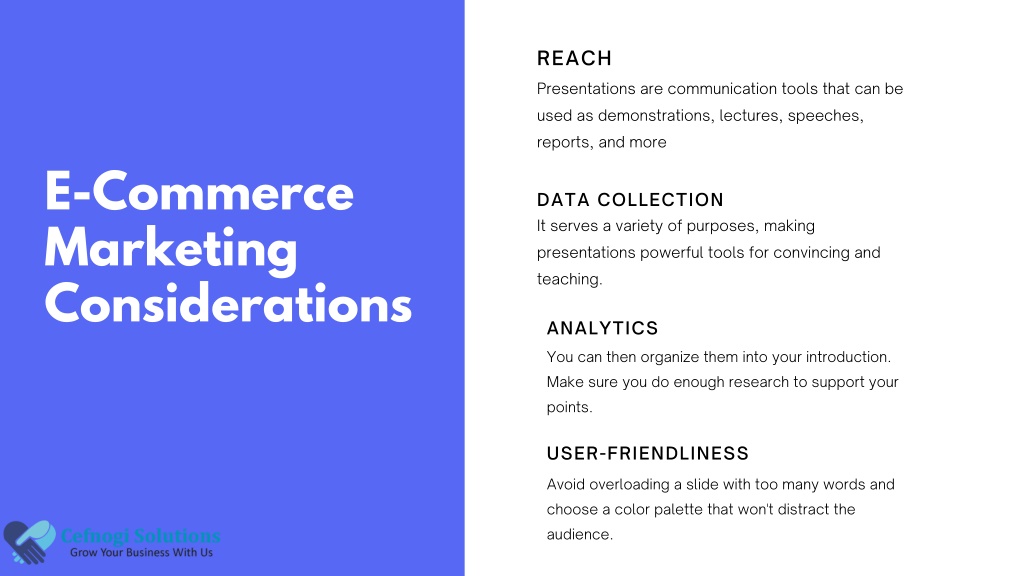 E-Commerce Marketing Considerations

Cefnogi Solutions
Grow Your Business With Us

REACH
Presentations are communication tools that can be used as demonstrations, lectures, speeches, reports, and more

DATA COLLECTION
It serves a variety of purposes, making presentations powerful tools for convincing and teaching.

ANALYTICS
You can then organize them into your introduction. Make sure you do enough research to support your points.

USER-FRIENDLINESS
Avoid overloading a slide with too many words and choose a color palette that won't distract the audience.